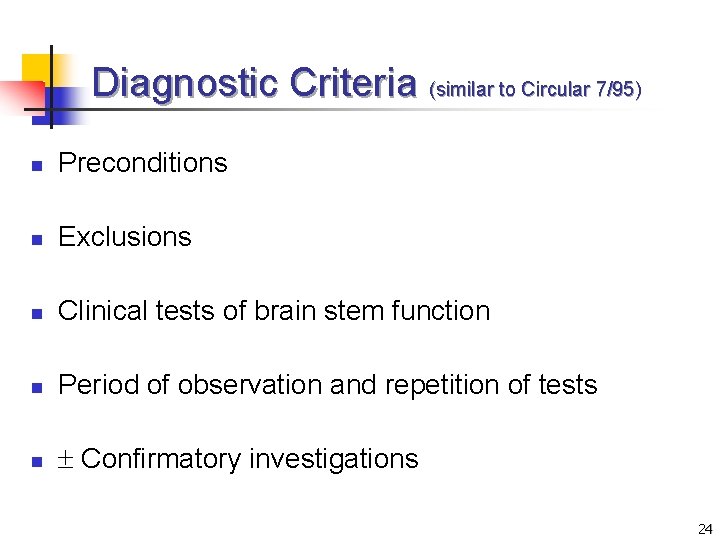 Diagnostic Criteria (similar to Circular 7/95)

- Preconditions
- Exclusions
- Clinical tests of brain stem function
- Period of observation and repetition of tests
- $\pm$ Confirmatory investigations

24